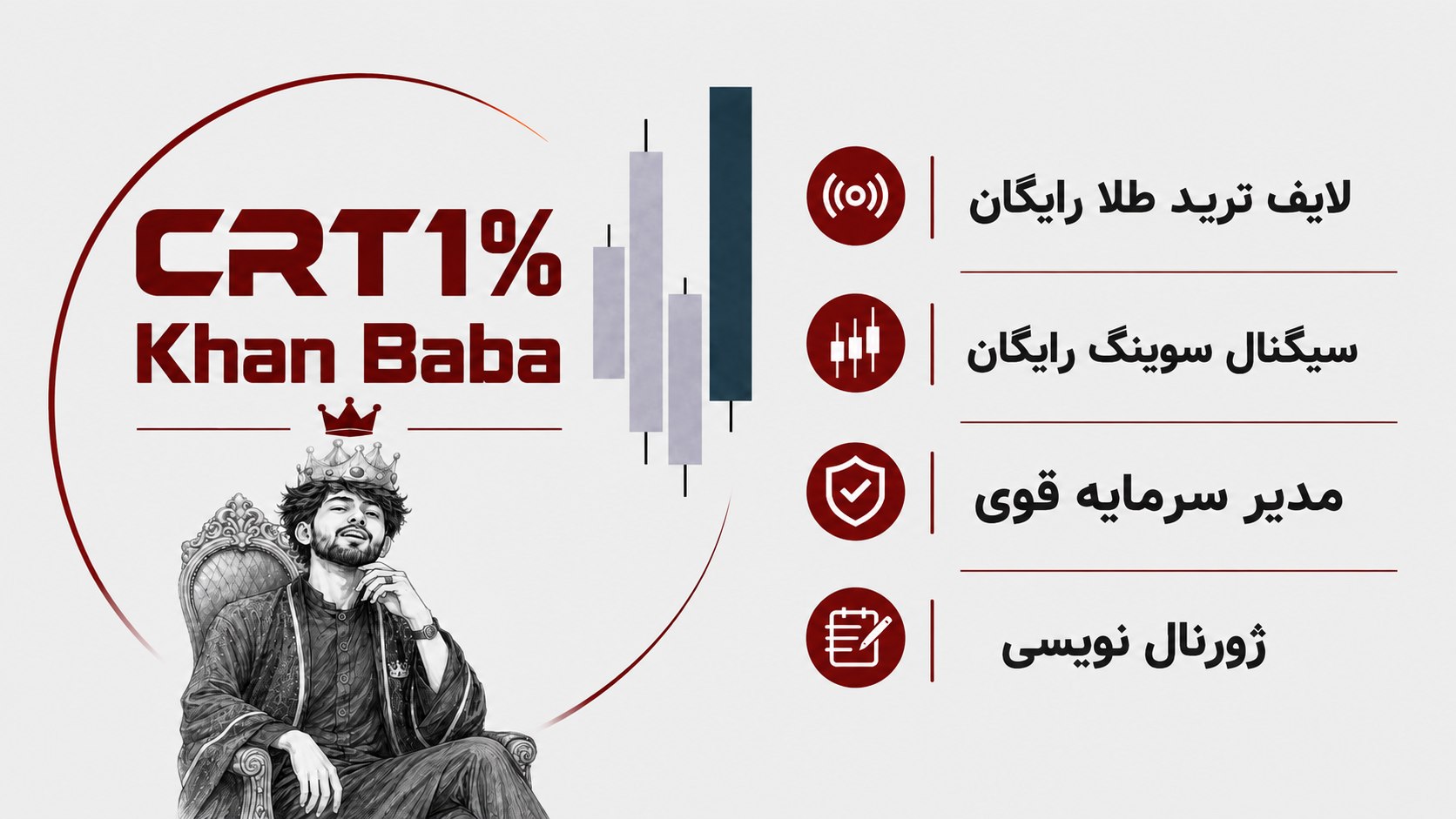 CRT1%
Khan Baba

لایف ترید طلا رایگان

سیگنال سوینگ رایگان

مدیر سرمایه قوی

ژورنال نویسی